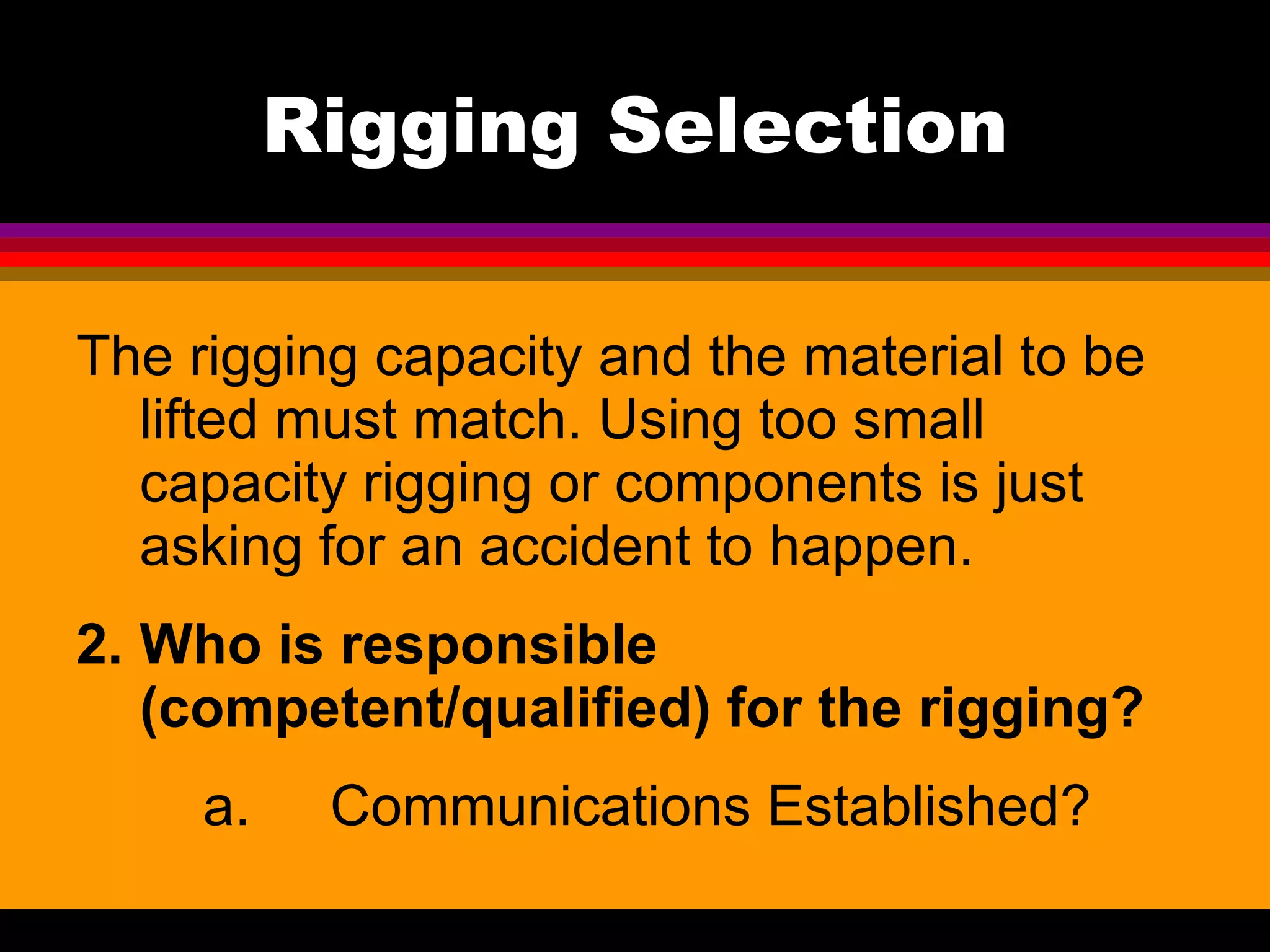 Rigging Selection

The rigging capacity and the material to be lifted must match. Using too small capacity rigging or components is just asking for an accident to happen.

2. Who is responsible (competent/qualified) for the rigging?

a. Communications Established?